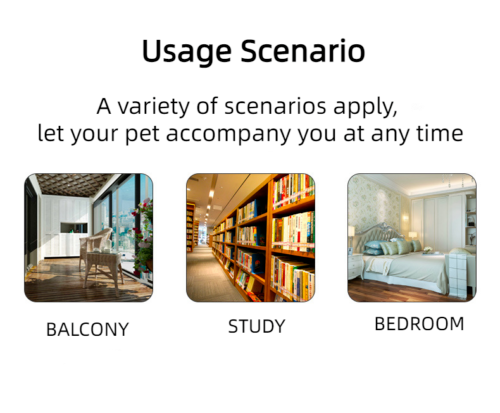 Usage Scenario

A variety of scenarios apply,
let your pet accompany you at any time

BALCONY

STUDY

BEDROOM